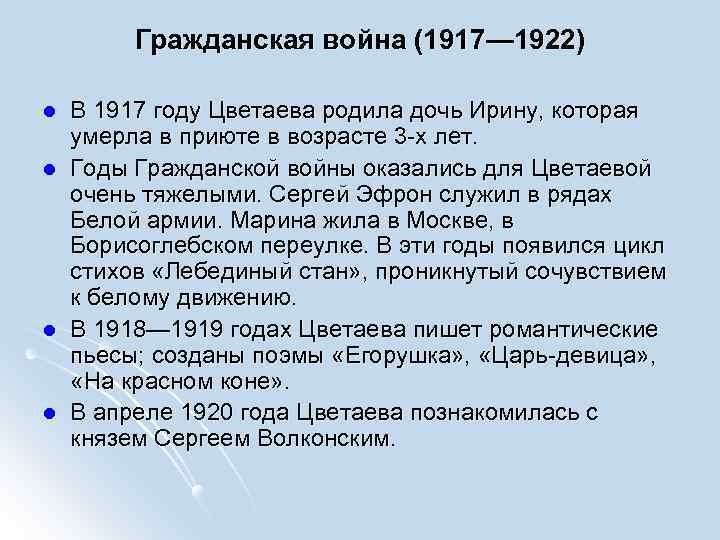 Гражданская война (1917—1922)

- В 1917 году Цветаева родила дочь Ирину, которая умерла в приюте в возрасте 3-х лет.
- Годы Гражданской войны оказались для Цветаевой очень тяжелыми. Сергей Эфрон служил в рядах Белой армии. Марина жила в Москве, в Борисоглебском переулке. В эти годы появился цикл стихов «Лебединый стан», проникнутый сочувствием к белому движению.
- В 1918—1919 годах Цветаева пишет романтические пьесы; созданы поэмы «Егорушка», «Царь-девица», «На красном коне».
- В апреле 1920 года Цветаева познакомилась с князем Сергеем Волконским.